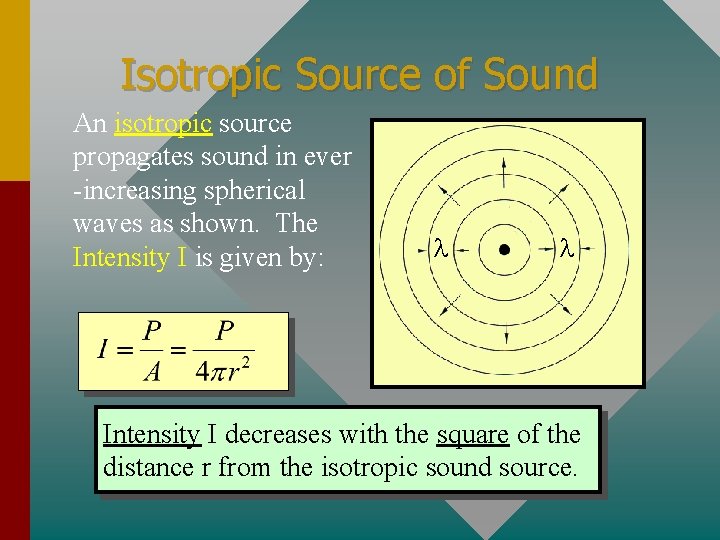 Isotropic Source of Sound

An isotropic source propagates sound in ever -increasing spherical waves as shown. The Intensity I is given by:

$\lambda$ $\lambda$

$I = \frac{P}{A} = \frac{P}{4\pi r^2}$

Intensity I decreases with the square of the distance r from the isotropic sound source.